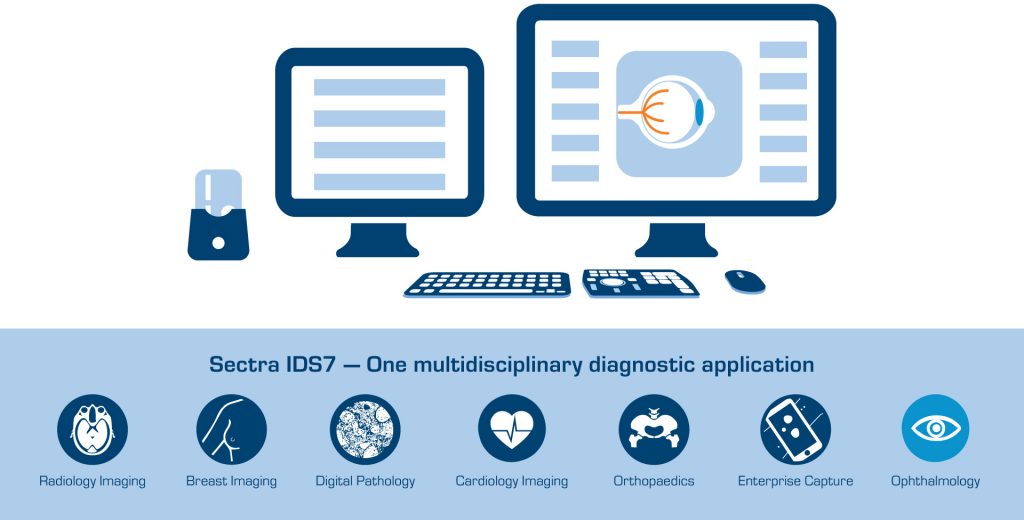 Sectra IDS7 — One multidisciplinary diagnostic application

Radiology Imaging

Breast Imaging

Digital Pathology

Cardiology Imaging

Orthopaedics

Enterprise Capture

Ophthalmology